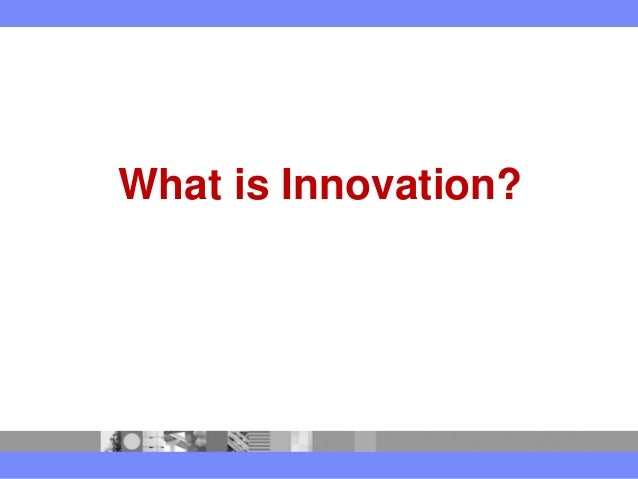 What is Innovation?